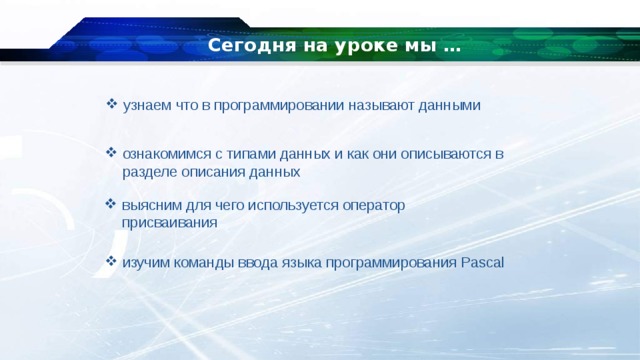 Сегодня на уроке мы …

❖ узнаем что в программировании называют данными

❖ ознакомимся с типами данных и как они описываются в разделе описания данных

❖ выясним для чего используется оператор присваивания

❖ изучим команды ввода языка программирования Pascal